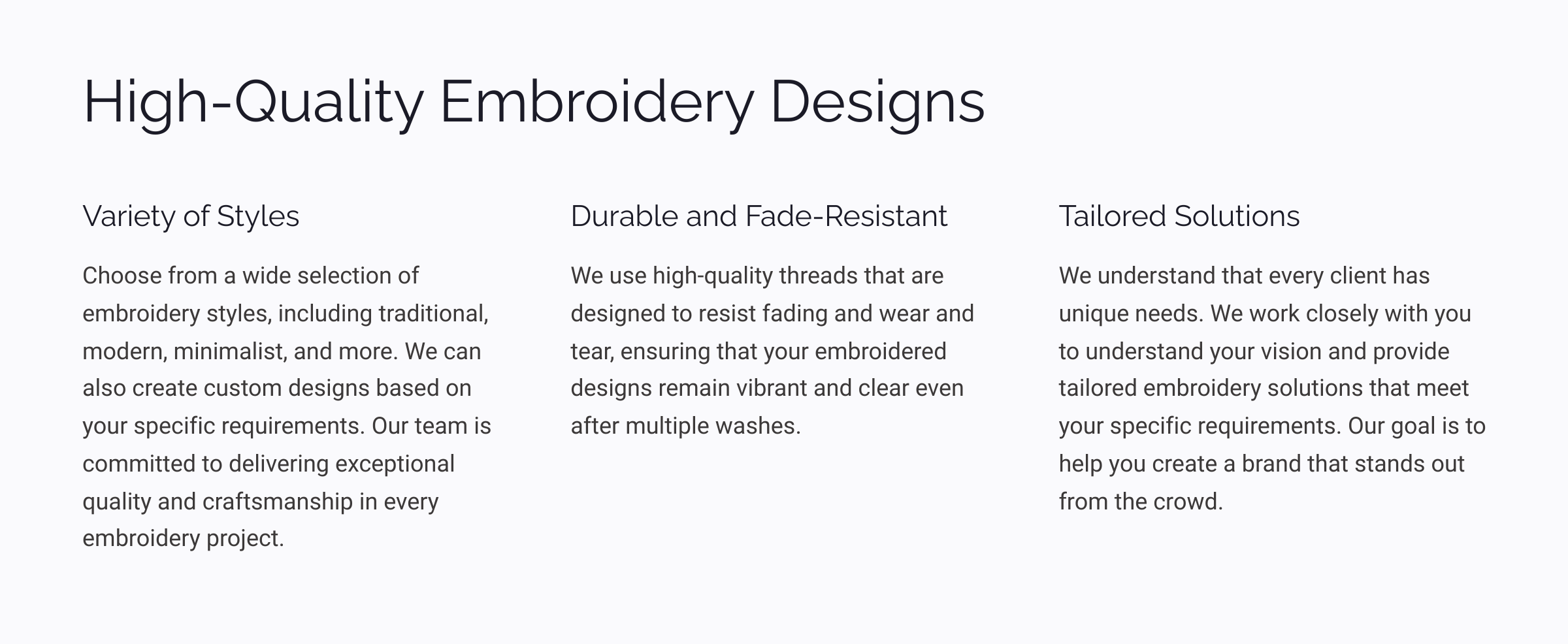 High-Quality Embroidery Designs

Variety of Styles

Choose from a wide selection of embroidery styles, including traditional, modern, minimalist, and more. We can also create custom designs based on your specific requirements. Our team is committed to delivering exceptional quality and craftsmanship in every embroidery project.

Durable and Fade-Resistant

We use high-quality threads that are designed to resist fading and wear and tear, ensuring that your embroidered designs remain vibrant and clear even after multiple washes.

Tailored Solutions

We understand that every client has unique needs. We work closely with you to understand your vision and provide tailored embroidery solutions that meet your specific requirements. Our goal is to help you create a brand that stands out from the crowd.